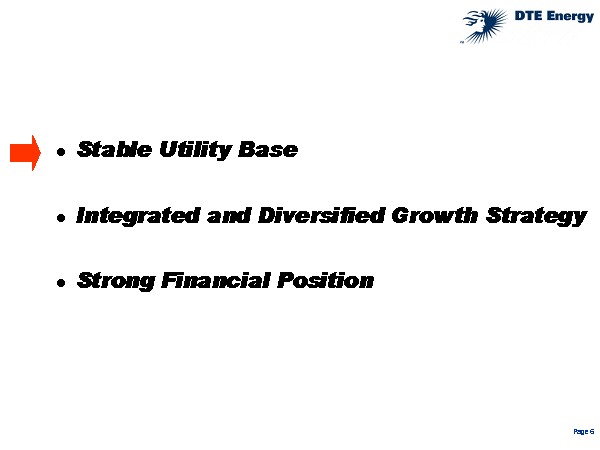 DTE Energy

• Stable Utility Base

• Integrated and Diversified Growth Strategy

• Strong Financial Position

Page 6